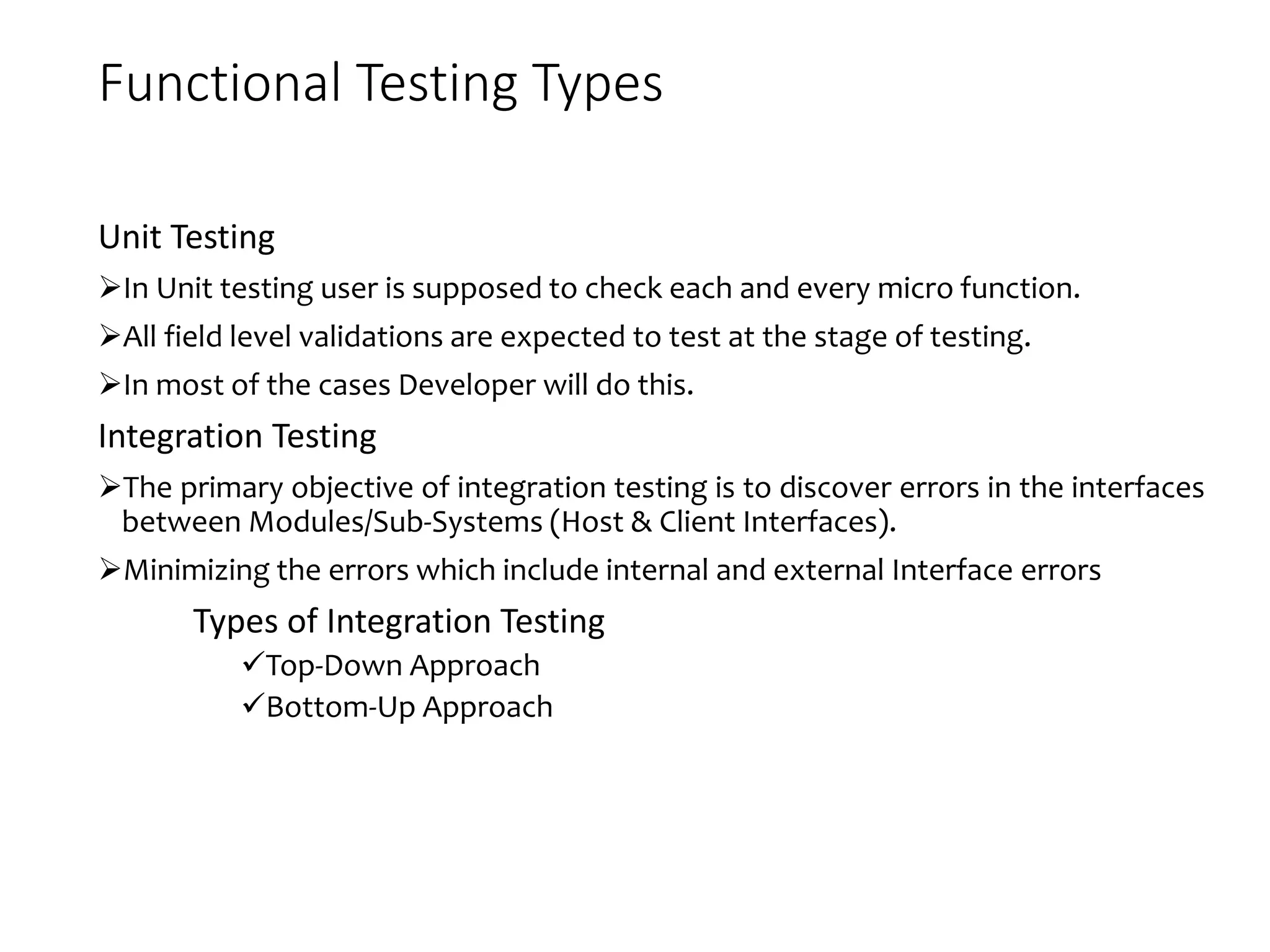 Functional Testing Types

Unit Testing

➢In Unit testing user is supposed to check each and every micro function.

➢All field level validations are expected to test at the stage of testing.

➢In most of the cases Developer will do this.

Integration Testing

➢The primary objective of integration testing is to discover errors in the interfaces between Modules/Sub-Systems (Host & Client Interfaces).

➢Minimizing the errors which include internal and external Interface errors

Types of Integration Testing

✓Top-Down Approach

✓Bottom-Up Approach